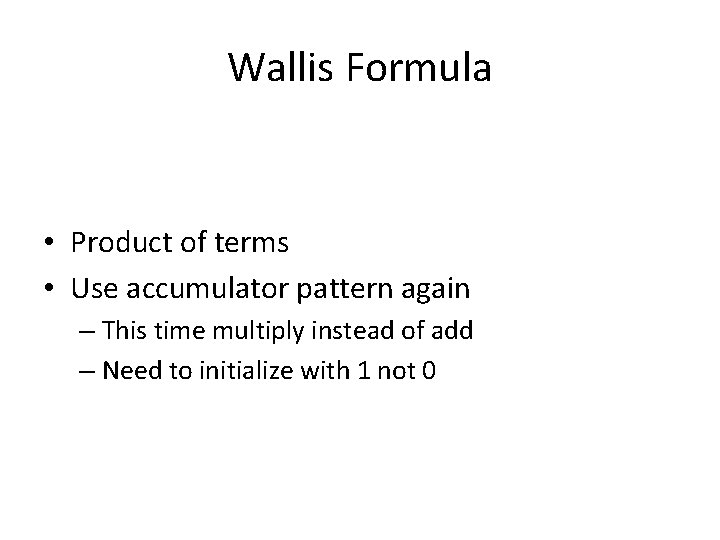 Wallis Formula

• Product of terms
• Use accumulator pattern again
– This time multiply instead of add
– Need to initialize with 1 not 0